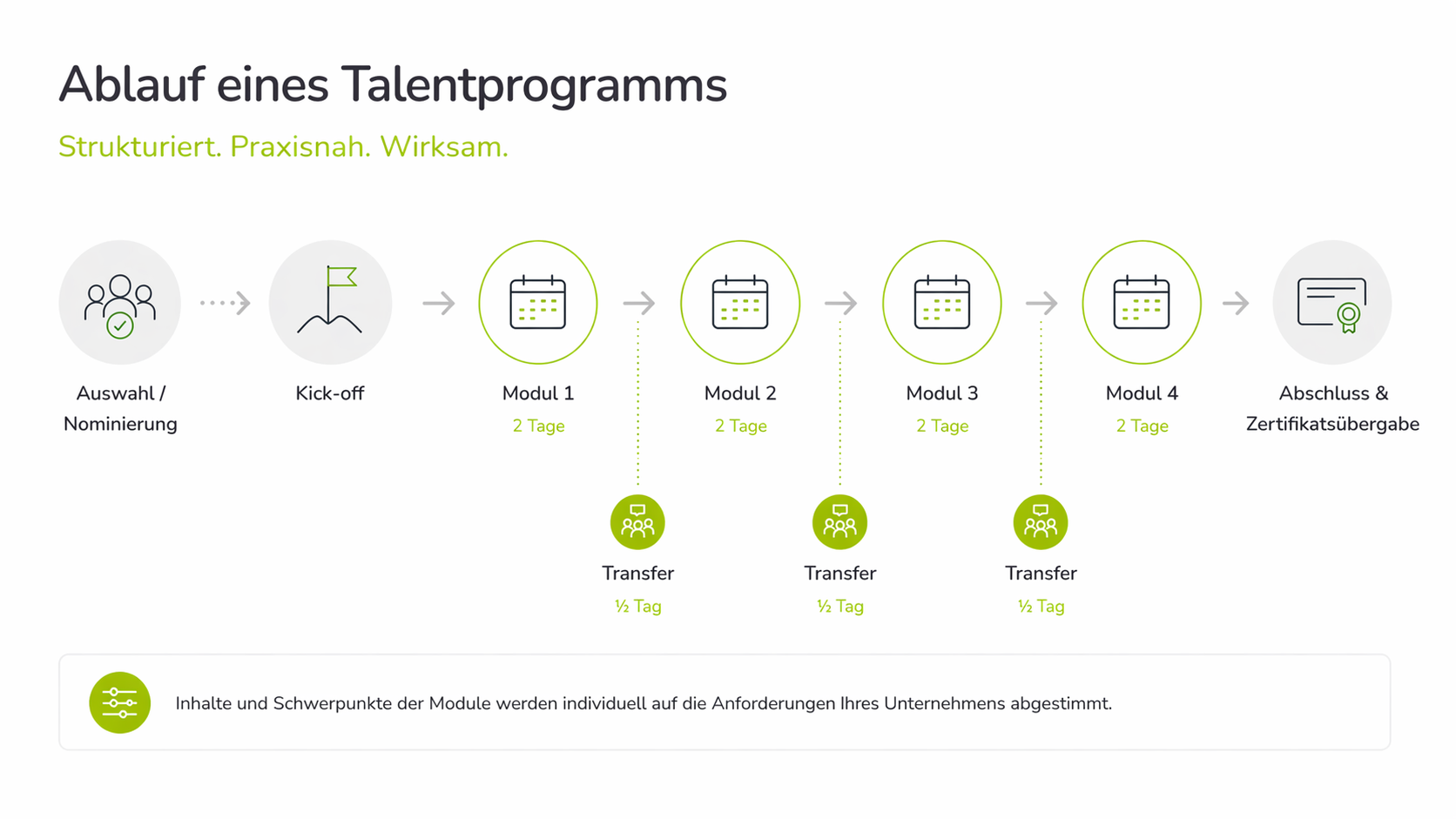 Ablauf eines Talentprogramms

Strukturiert. Praxisnah. Wirksam.

Auswahl / Nominierung

Kick-off

Modul 1
2 Tage

Modul 2
2 Tage

Modul 3
2 Tage

Modul 4
2 Tage

Abschluss & Zertifikatsübergabe

Transfer
½ Tag

Transfer
½ Tag

Transfer
½ Tag

Inhalte und Schwerpunkte der Module werden individuell auf die Anforderungen Ihres Unternehmens abgestimmt.